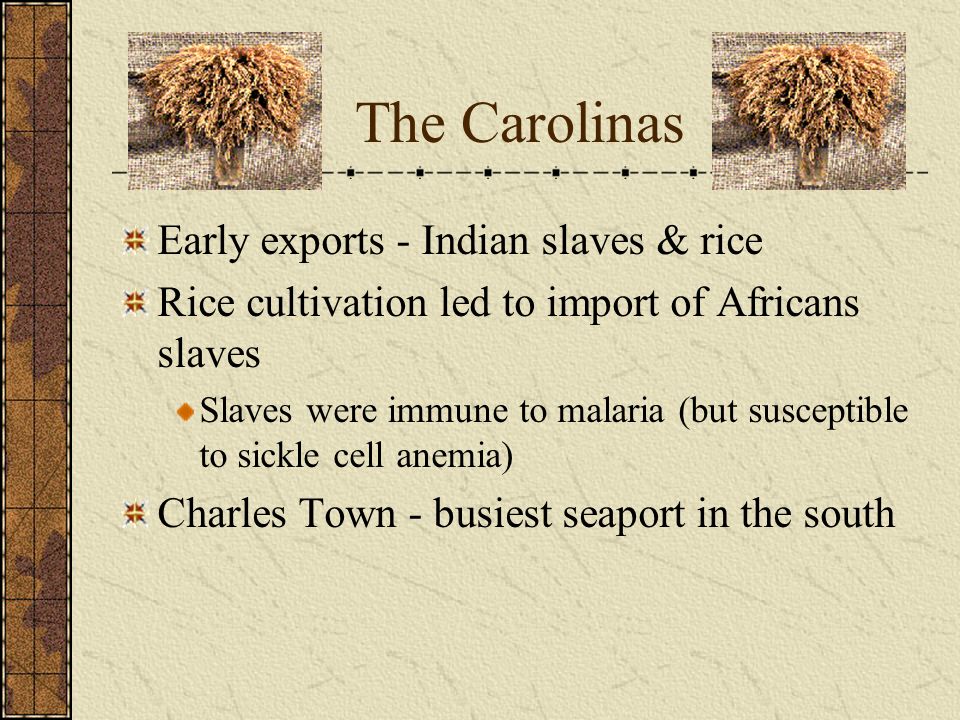 The Carolinas

Early exports - Indian slaves & rice

Rice cultivation led to import of Africans slaves

Slaves were immune to malaria (but susceptible to sickle cell anemia)

Charles Town - busiest seaport in the south